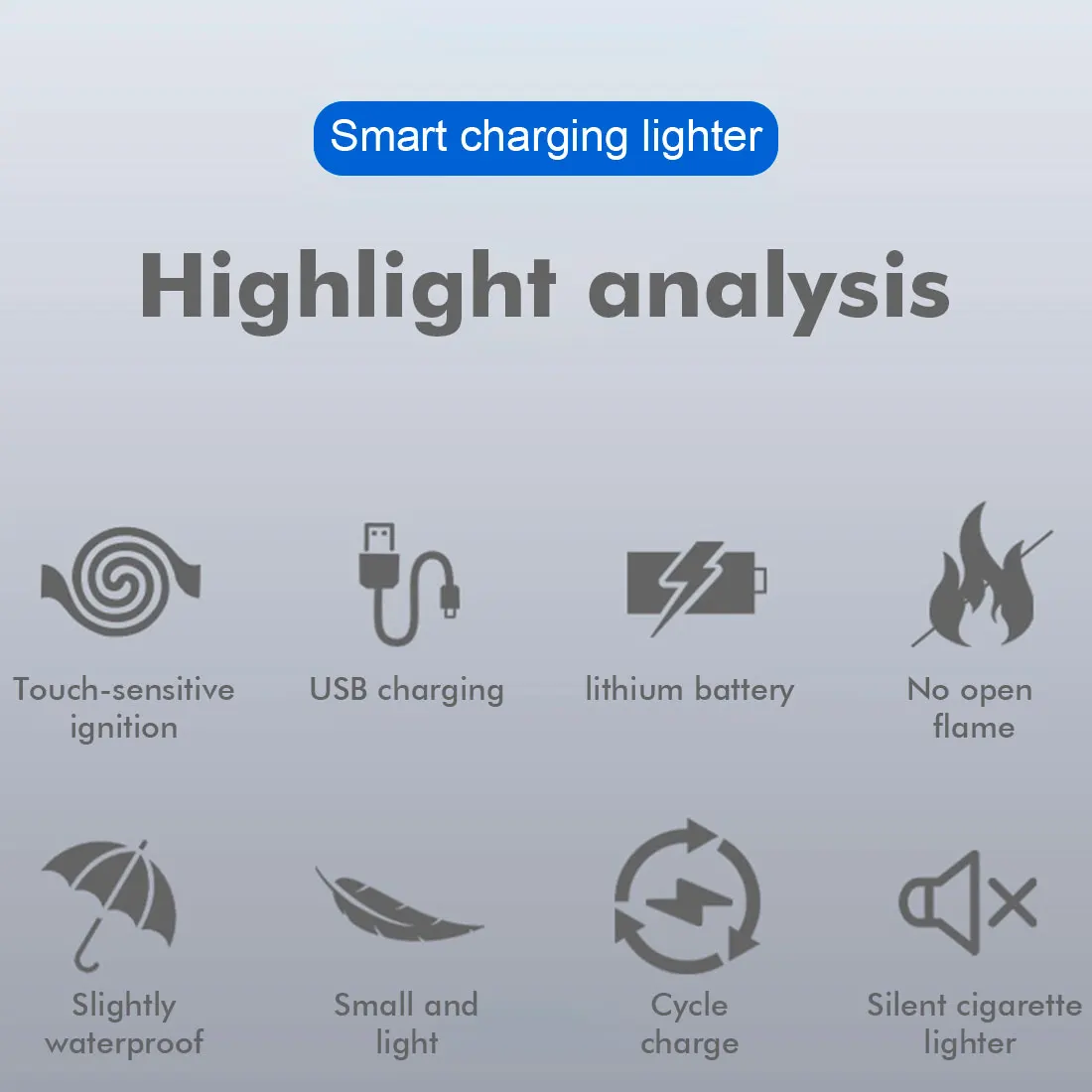 Smart charging lighter

Highlight analysis

Touch-sensitive ignition

USB charging

lithium battery

No open flame

Slightly waterproof

Small and light

Cycle charge

Silent cigarette lighter